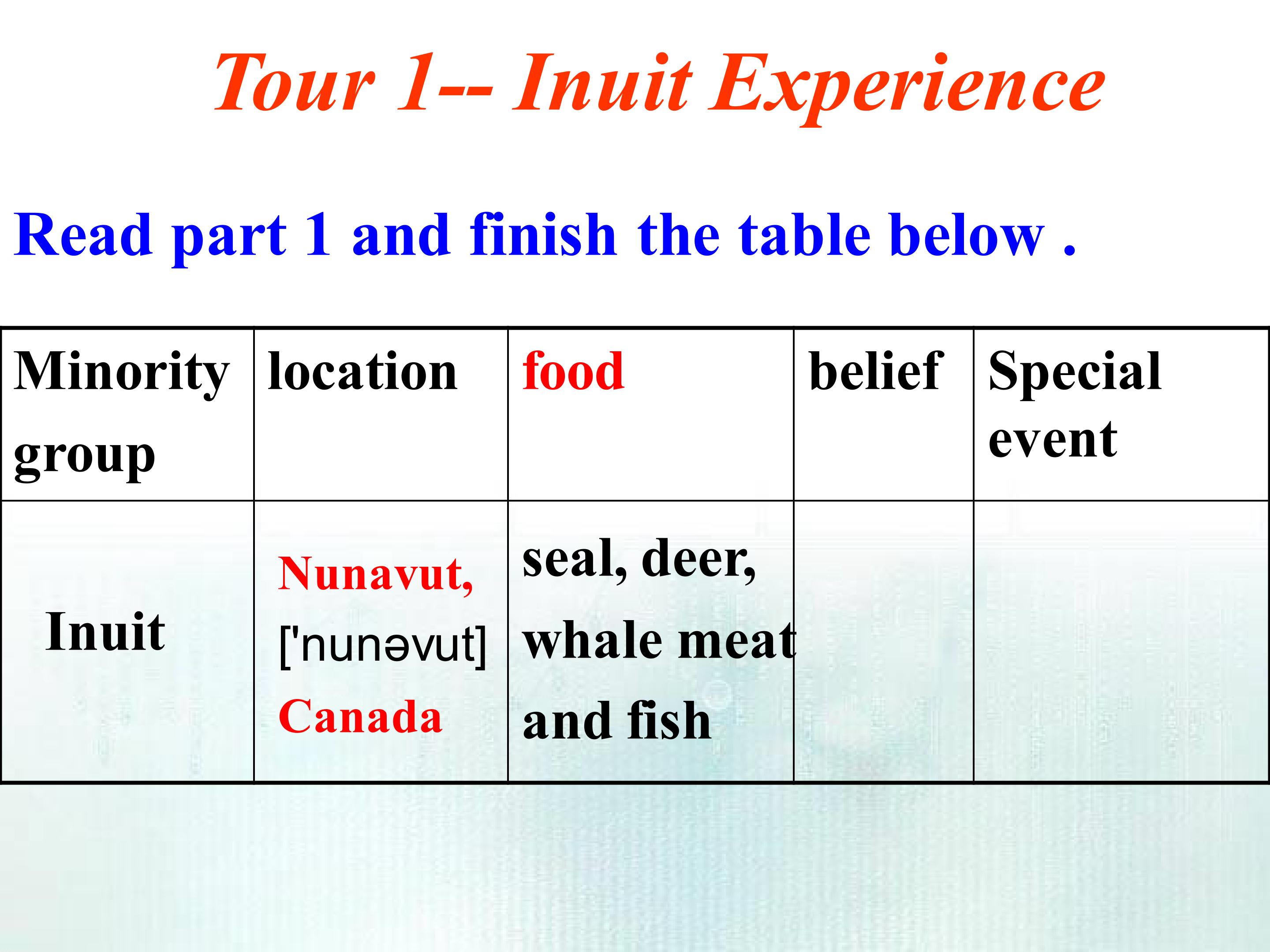 Tour 1-- Inuit Experience

Read part 1 and finish the table below .

| Minority group | location | food | belief | Special event |
|---|---|---|---|---|
| Inuit | Nunavut, ['nunəvut] Canada | seal, deer, whale meat and fish | | |